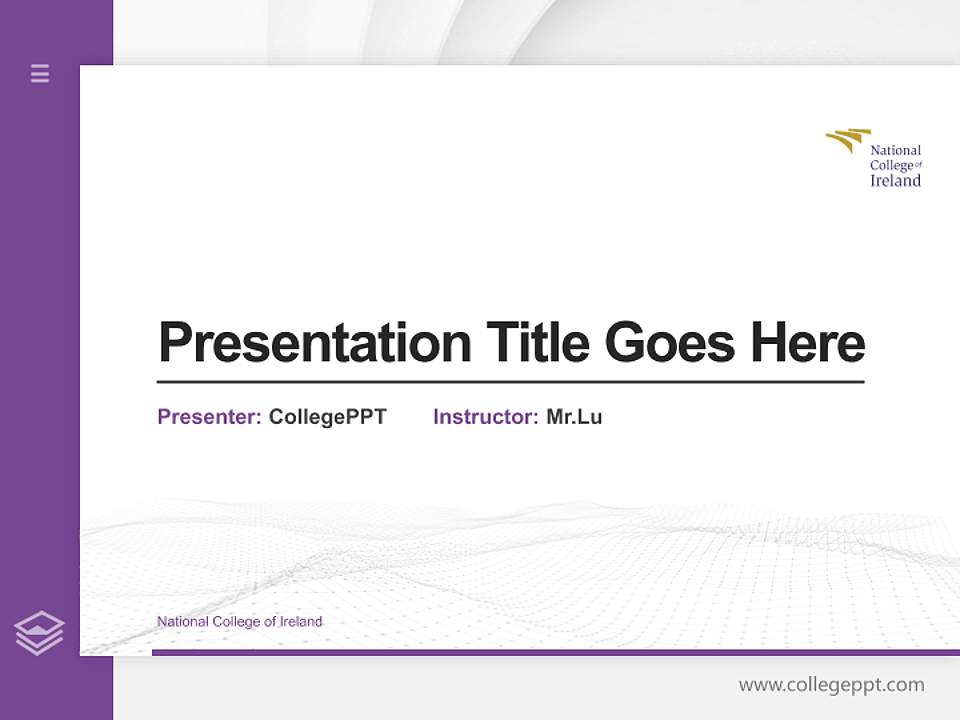 National College of Ireland

Presentation Title Goes Here

Presenter: CollegePPT Instructor: Mr.Lu

National College of Ireland

www.collegeppt.com